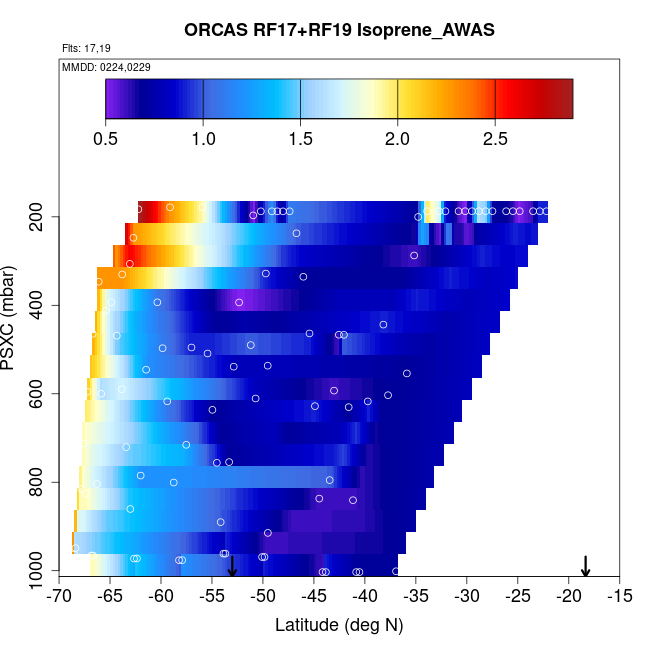 ORCAS RF17+RF19 Isoprene_AWAS

Flts: 17,19

MMDD: 0224,0229

0.5 1.0 1.5 2.0 2.5

PSXC (mbar)

200
400
600
800
1000

-70 -65 -60 -55 -50 -45 -40 -35 -30 -25 -20 -15

Latitude (deg N)